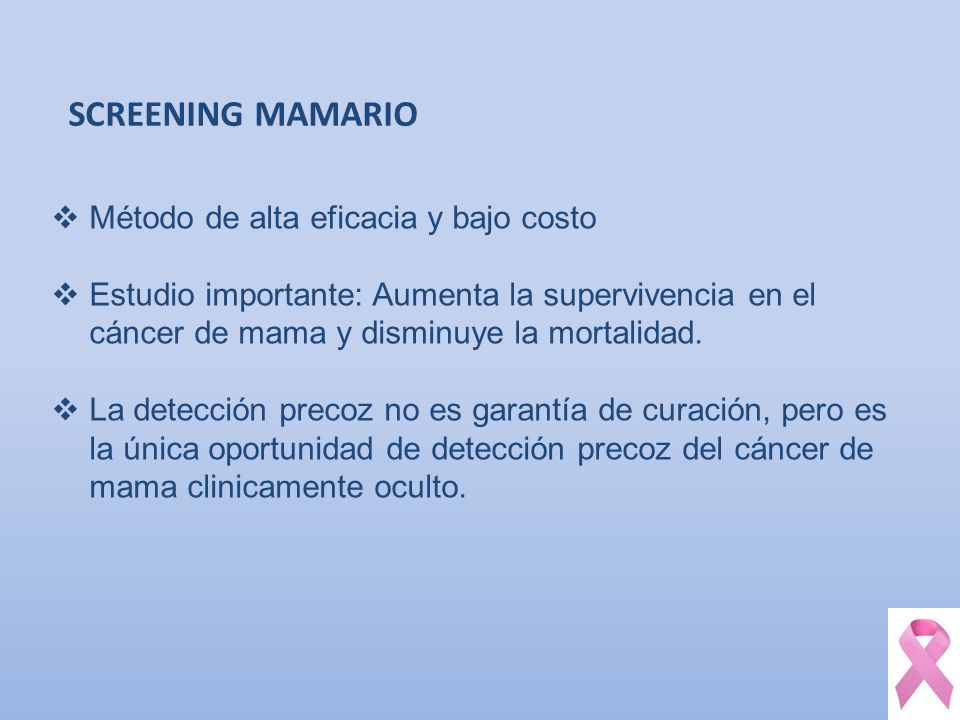 SCREENING MAMARIO

❖ Método de alta eficacia y bajo costo

❖ Estudio importante: Aumenta la supervivencia en el cáncer de mama y disminuye la mortalidad.

❖ La detección precoz no es garantía de curación, pero es la única oportunidad de detección precoz del cáncer de mama clinicamente oculto.